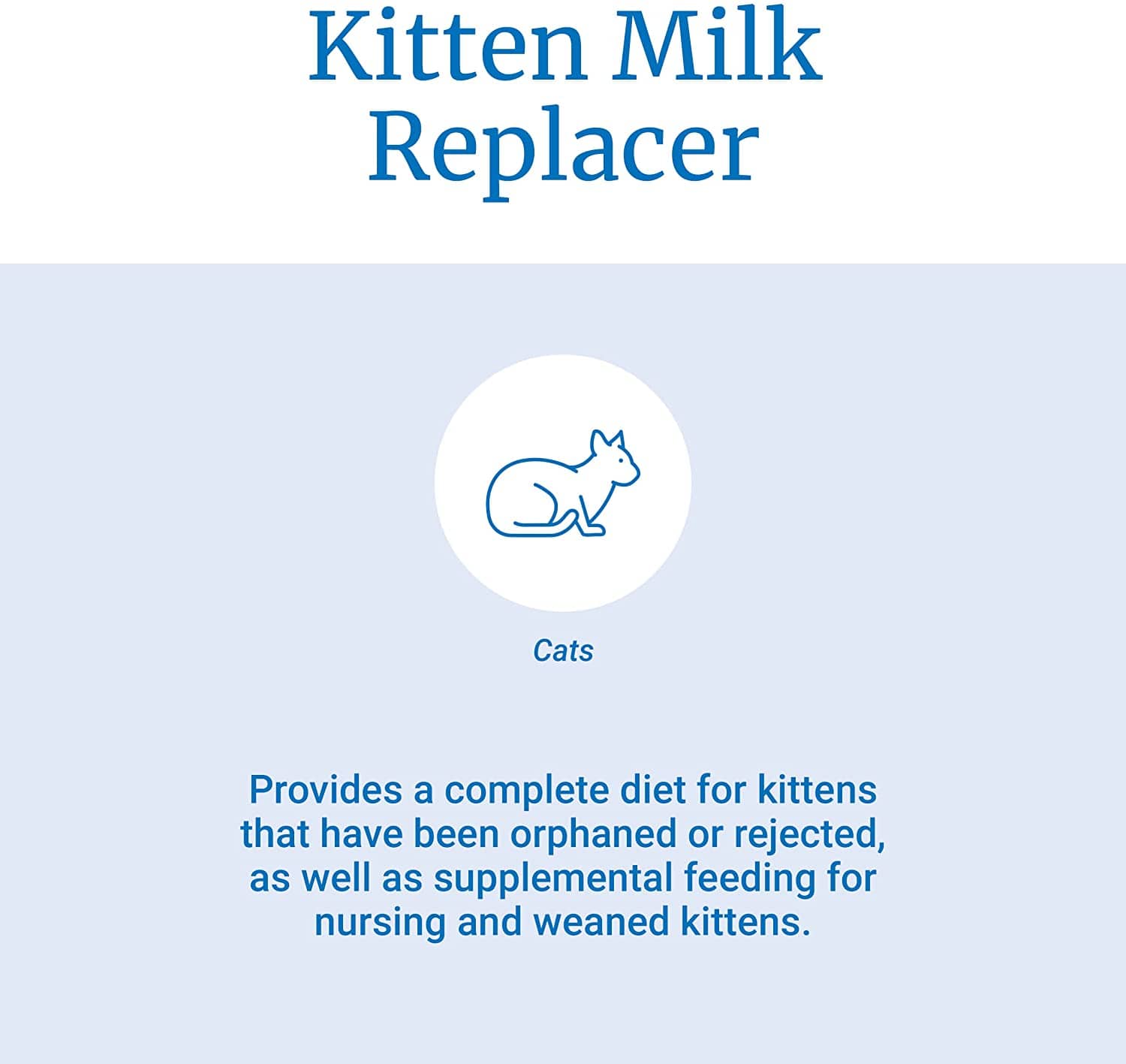 Kitten Milk Replacer

Cats

Provides a complete diet for kittens that have been orphaned or rejected, as well as supplemental feeding for nursing and weaned kittens.